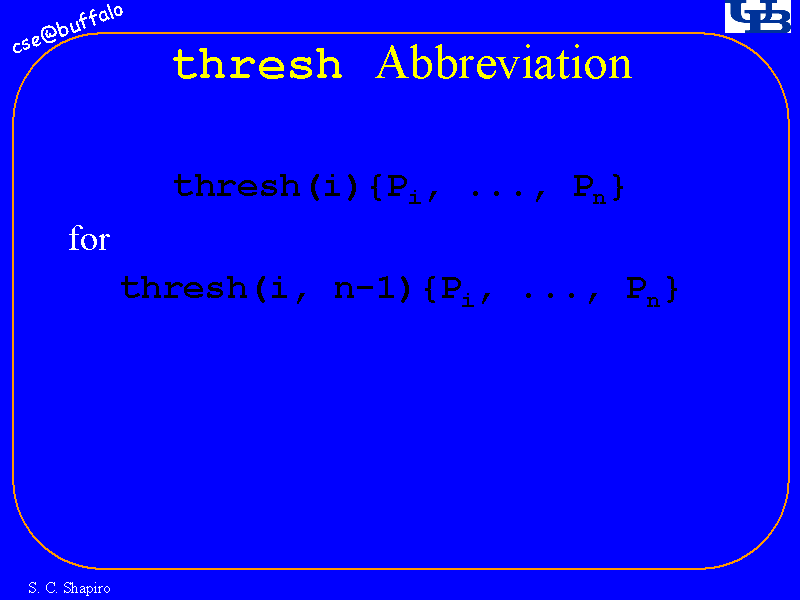 cse@buffalo

UB

thresh Abbreviation

thresh(i){$P_i$, ..., $P_n$}

for

thresh(i, n-1){$P_i$, ..., $P_n$}

S. C. Shapiro